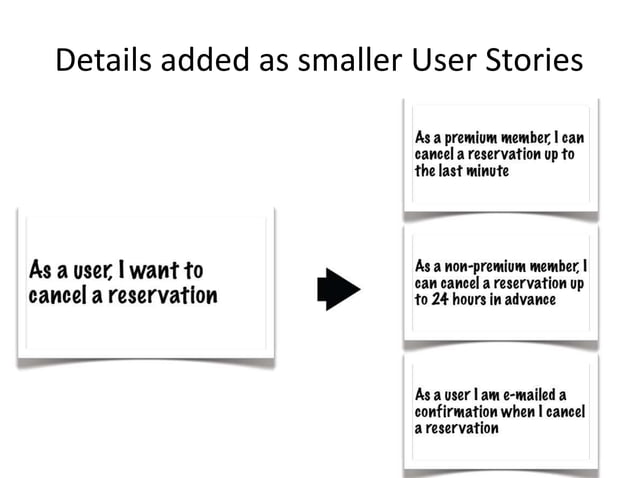 Details added as smaller User Stories

As a user, I want to cancel a reservation

As a premium member, I can cancel a reservation up to the last minute

As a non-premium member, I can cancel a reservation up to 24 hours in advance

As a user I am e-mailed a confirmation when I cancel a reservation